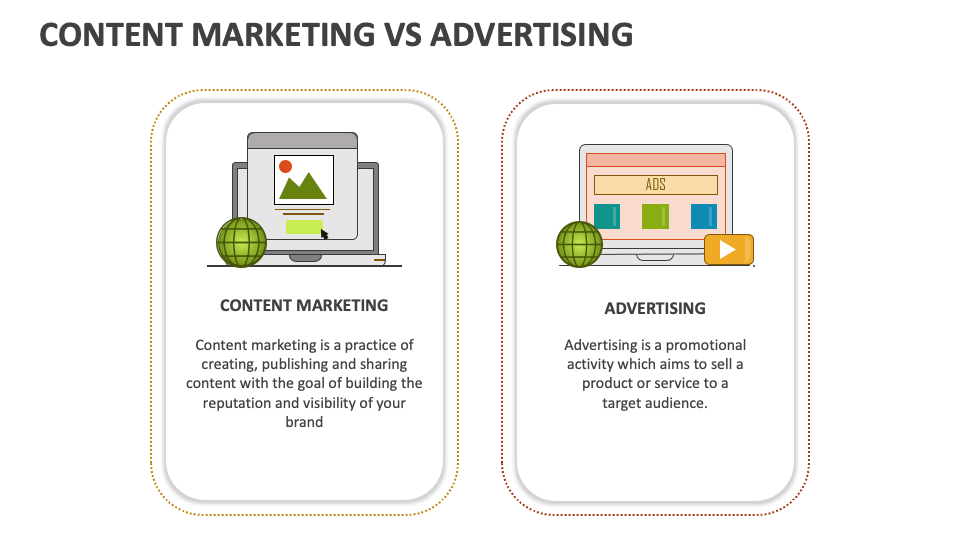 CONTENT MARKETING VS ADVERTISING

CONTENT MARKETING

Content marketing is a practice of creating, publishing and sharing content with the goal of building the reputation and visibility of your brand

ADS

ADVERTISING

Advertising is a promotional activity which aims to sell a product or service to a target audience.